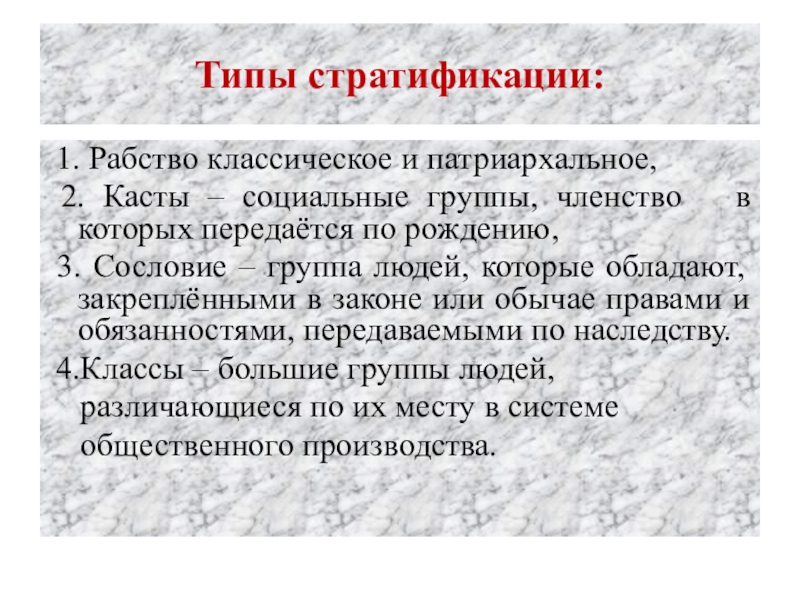 Типы стратификации:

1. Рабство классическое и патриархальное,

2. Касты – социальные группы, членство в которых передаётся по рождению,

3. Сословие – группа людей, которые обладают, закреплёнными в законе или обычае правами и обязанностями, передаваемыми по наследству.

4.Классы – большие группы людей, различающиеся по их месту в системе общественного производства.